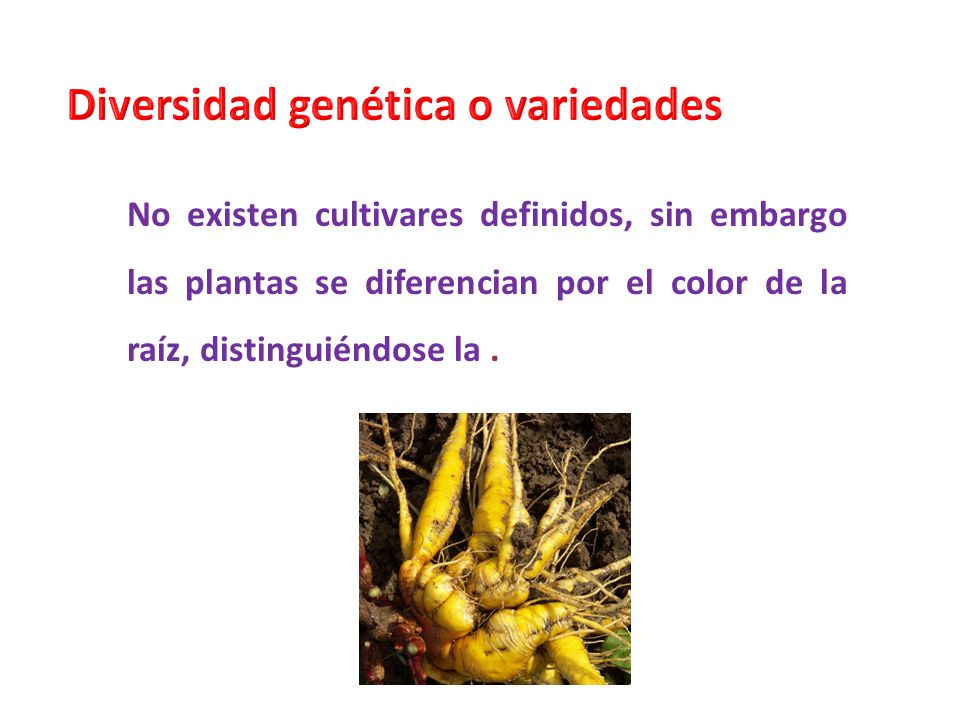 Diversidad genética o variedades

No existen cultivares definidos, sin embargo las plantas se diferencian por el color de la raíz, distinguiéndose la .